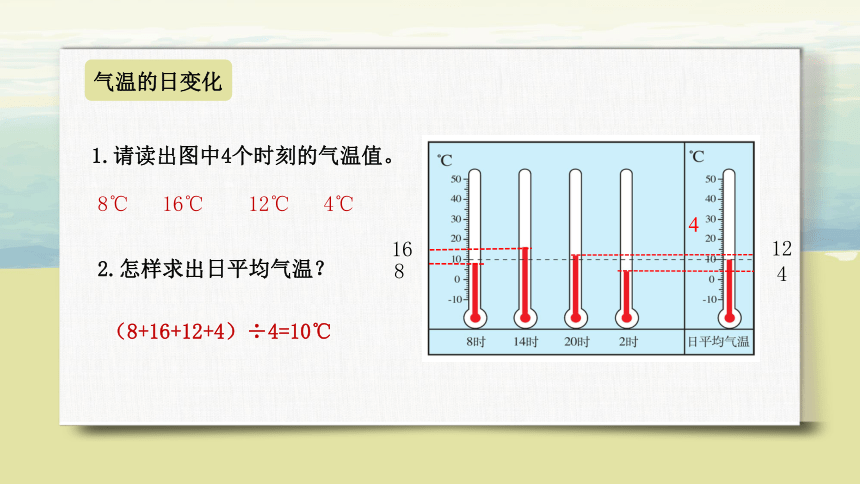 气温的日变化

1. 请读出图中4个时刻的气温值。

8℃ 16℃ 12℃ 4℃

2. 怎样求出日平均气温？

（8+16+12+4）÷4=10℃

℃
50
40
30
20
10
0
-10
16
8
8时 14时 20时 2时

℃
50
40
30
20
10
0
-10
4
12
4
日平均气温